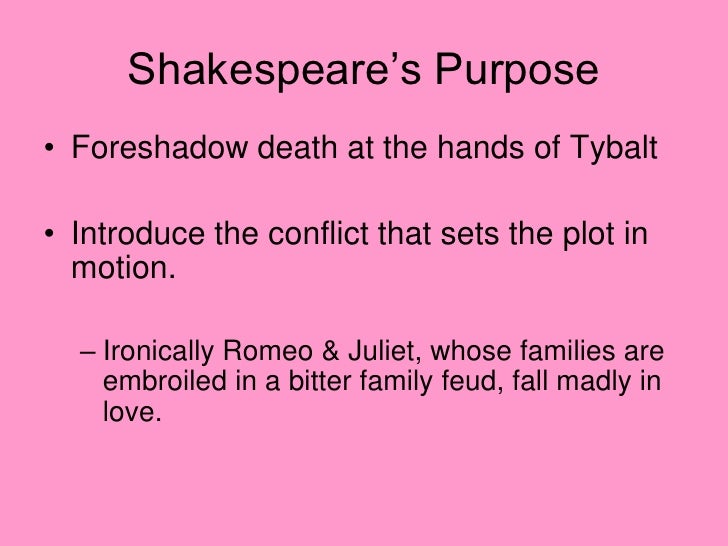 Shakespeare’s Purpose

• Foreshadow death at the hands of Tybalt

• Introduce the conflict that sets the plot in motion.

– Ironically Romeo & Juliet, whose families are embroiled in a bitter family feud, fall madly in love.